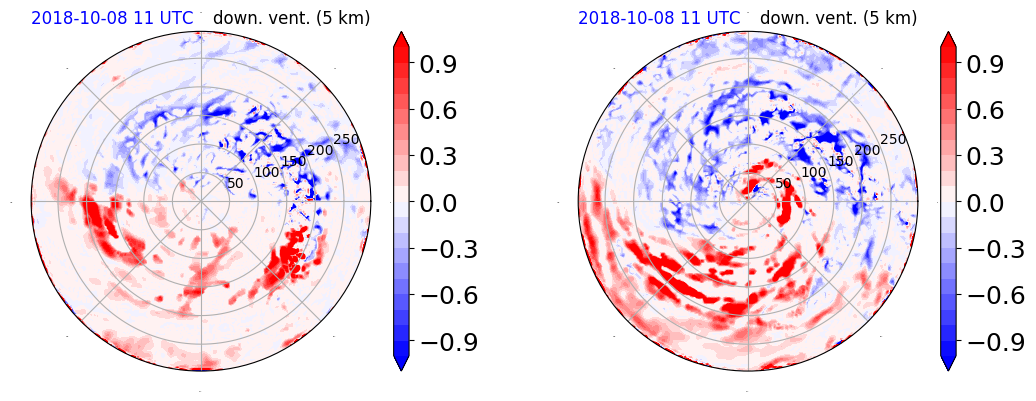 2018-10-08 11 UTC down. vent. (5 km)

50
100
150
200
250

0.9
0.6
0.3
0.0
−0.3
−0.6
−0.9

2018-10-08 11 UTC down. vent. (5 km)

50
100
150
200
250

0.9
0.6
0.3
0.0
−0.3
−0.6
−0.9